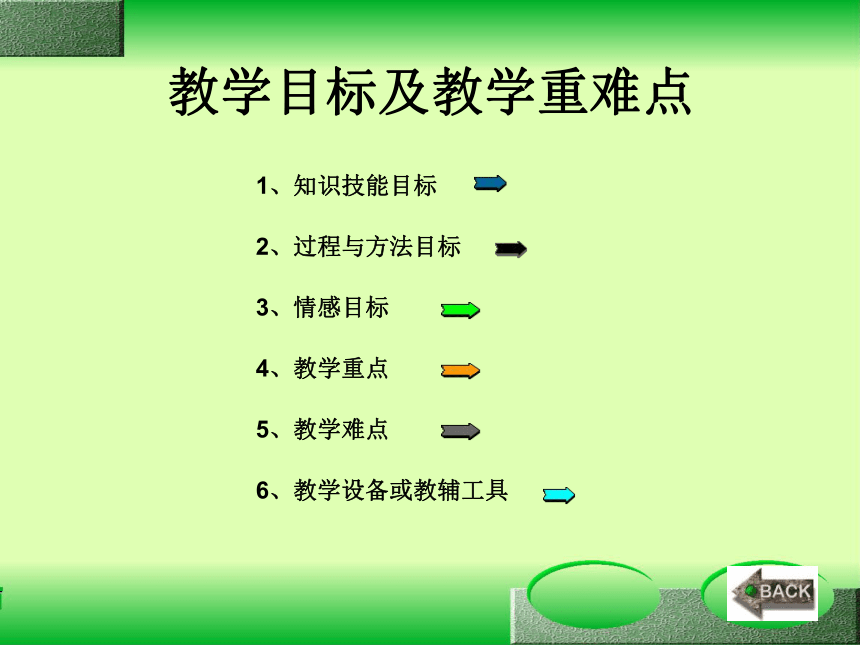 教学目标及教学重难点

1、知识技能目标

2、过程与方法目标

3、情感目标

4、教学重点

5、教学难点

6、教学设备或教辅工具

BACK